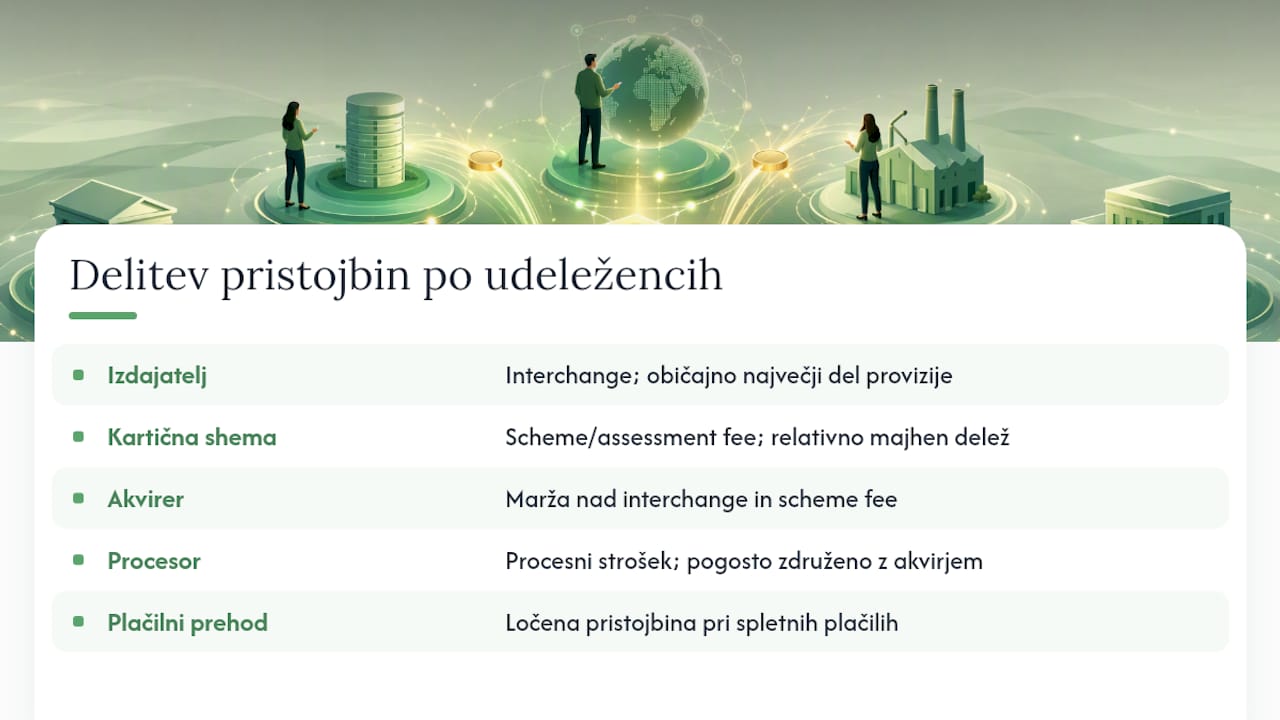 Delitev pristojbin po udeležencih

| | |
|---|---|
| Izdajatelj | Interchange; običajno največji del provizije |
| Kartična shema | Scheme/assessment fee; relativno majhen delež |
| Akvirer | Marža nad interchange in scheme fee |
| Procesor | Procesni strošek; pogosto združeno z akvirjem |
| Plačilni prehod | Ločena pristojbina pri spletnih plačilih |